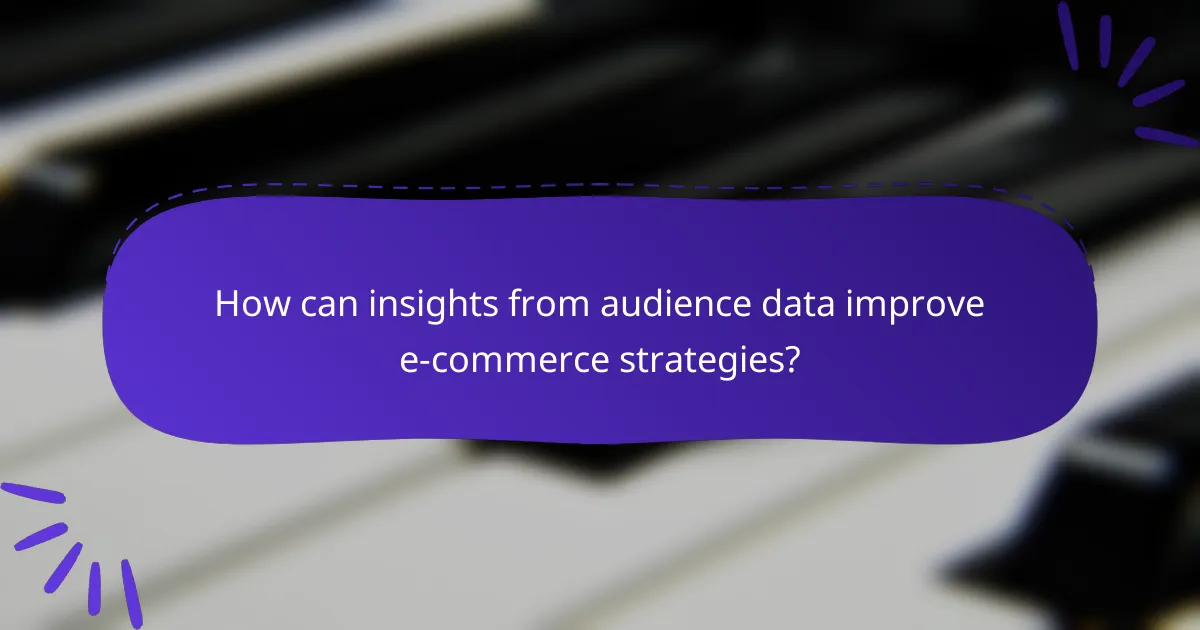 How can insights from audience data improve e-commerce strategies?